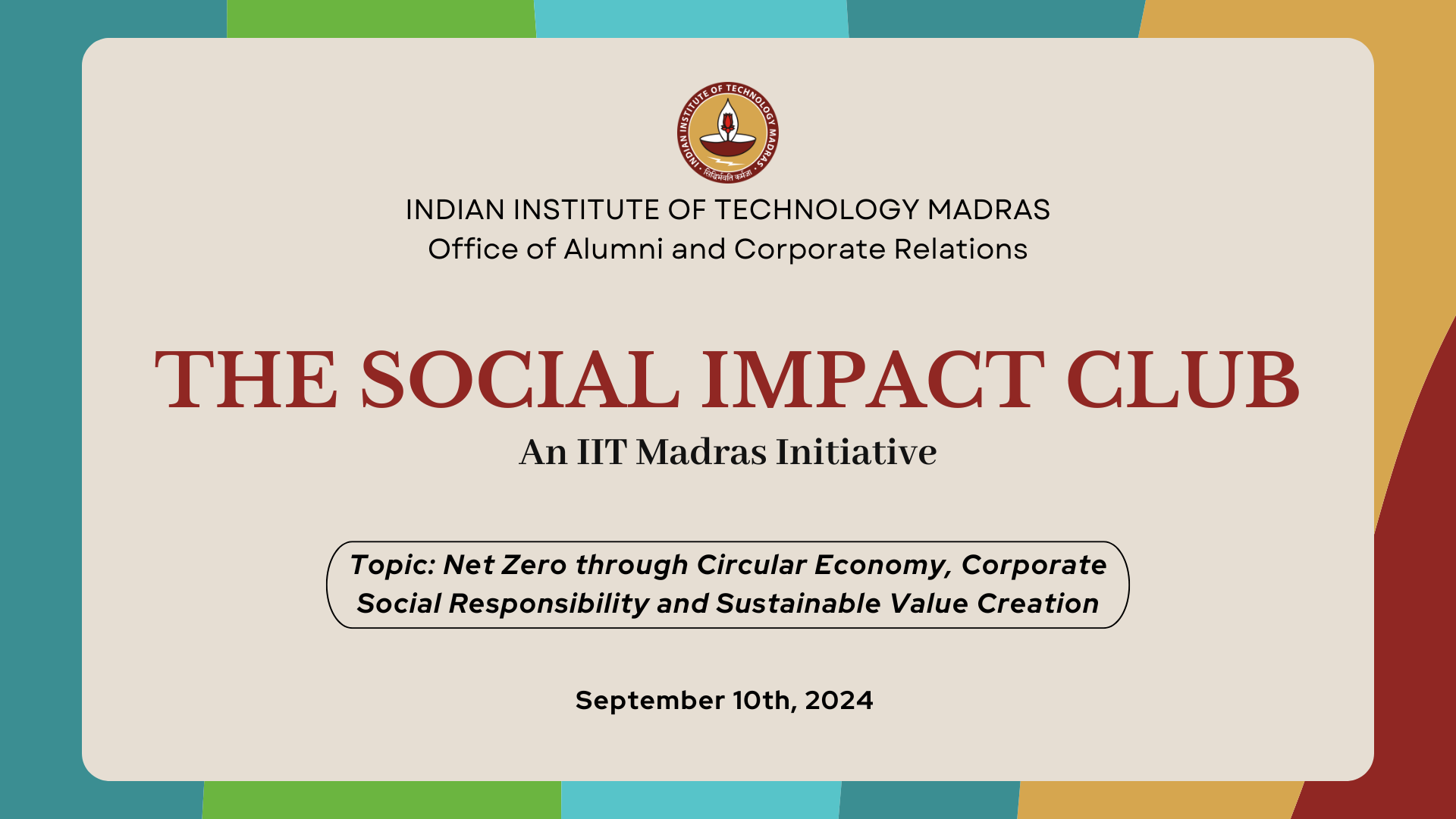 INDIAN INSTITUTE OF TECHNOLOGY MADRAS
सिद्धिर्भवति कर्मजा

INDIAN INSTITUTE OF TECHNOLOGY MADRAS
Office of Alumni and Corporate Relations

THE SOCIAL IMPACT CLUB
An IIT Madras Initiative

Topic: Net Zero through Circular Economy, Corporate Social Responsibility and Sustainable Value Creation

September 10th, 2024